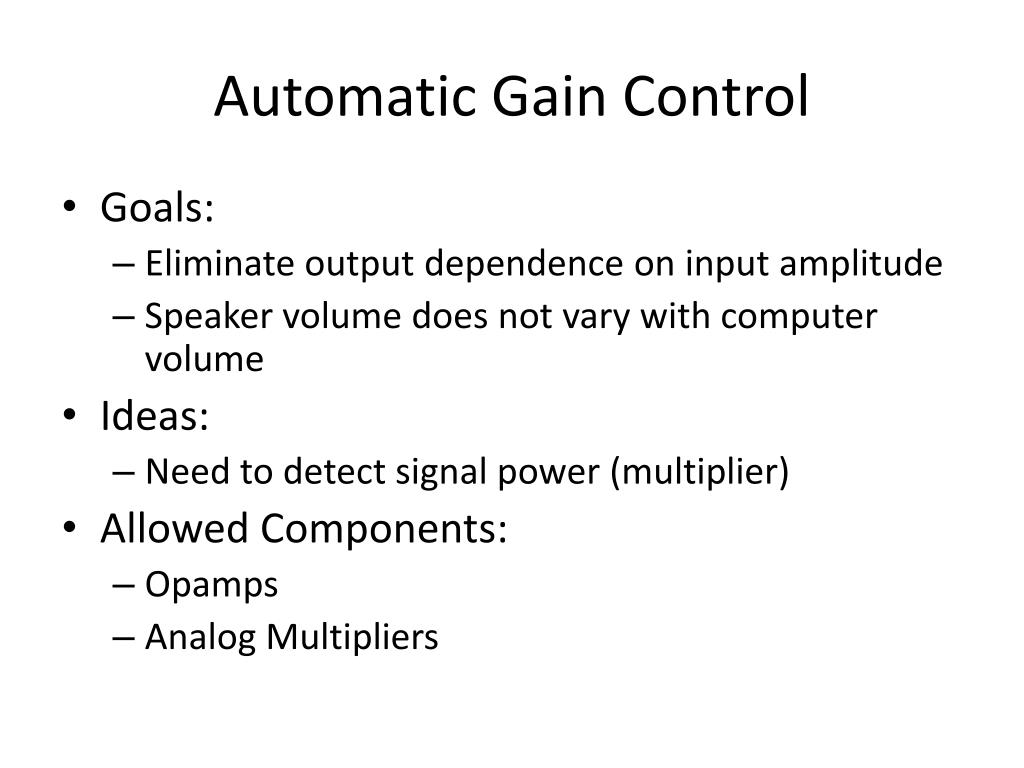 Automatic Gain Control

• Goals:
– Eliminate output dependence on input amplitude
– Speaker volume does not vary with computer volume
• Ideas:
– Need to detect signal power (multiplier)
• Allowed Components:
– Opamps
– Analog Multipliers